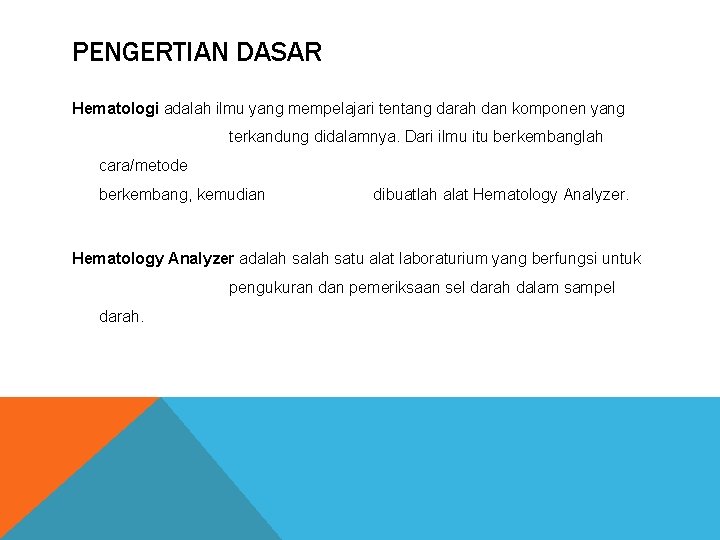 PENGERTIAN DASAR

Hematologi adalah ilmu yang mempelajari tentang darah dan komponen yang terkandung didalamnya. Dari ilmu itu berkembanglah cara/metode berkembang, kemudian dibuatlah alat Hematology Analyzer.

Hematology Analyzer adalah salah satu alat laboraturium yang berfungsi untuk pengukuran dan pemeriksaan sel darah dalam sampel darah.